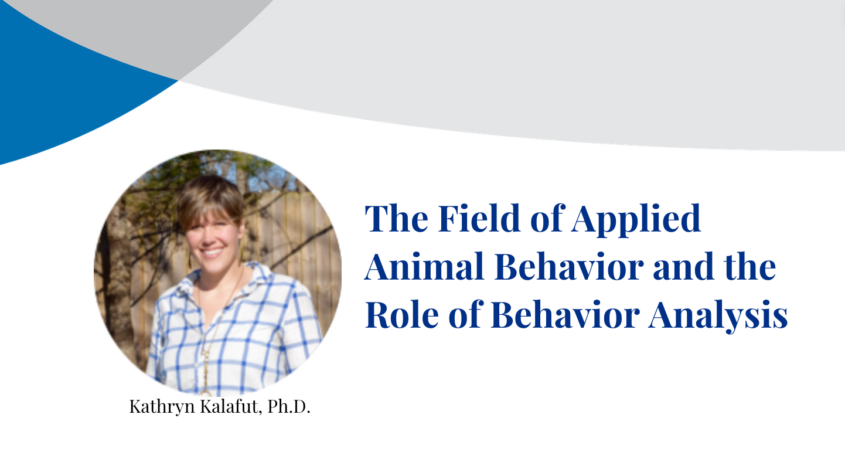 The Field of Applied Animal Behavior and the Role of Behavior Analysis

Kathryn Kalafut, Ph.D.